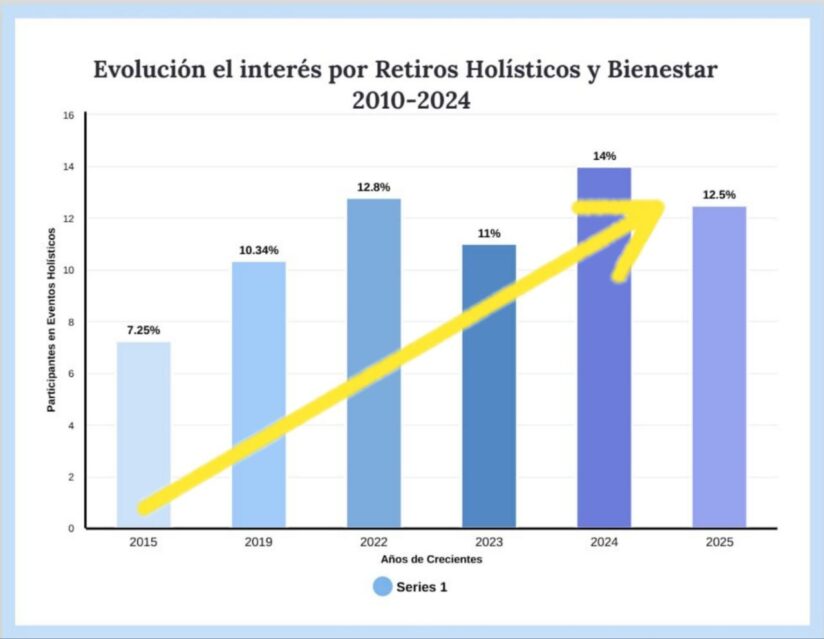 Evolución el interés por Retiros Holísticos y Bienestar 2010-2024

Participantes en Eventos Holísticos

16
14
12
10
8
6
4
2
0

7.25%
10.34%
12.8%
11%
14%
12.5%

2015
2019
2022
2023
2024
2025

Años de Crecientes

Series 1